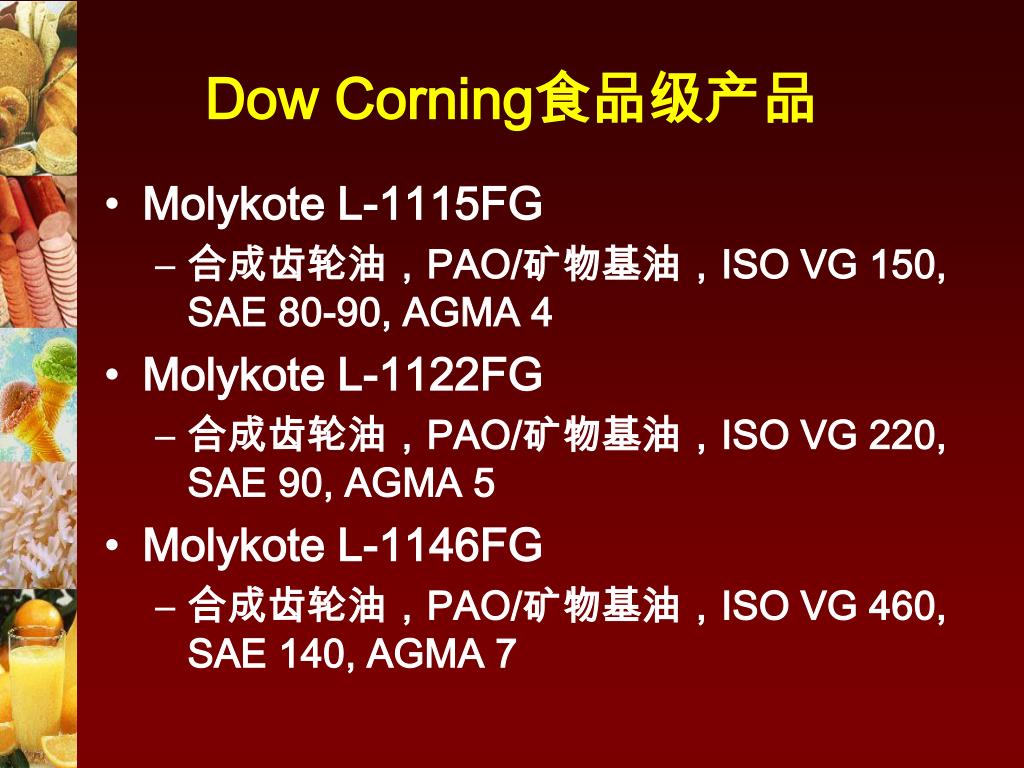 Dow Corning食品级产品

• Molykote L-1115FG
  – 合成齿轮油，PAO/矿物基油，ISO VG 150, SAE 80-90, AGMA 4
• Molykote L-1122FG
  – 合成齿轮油，PAO/矿物基油，ISO VG 220, SAE 90, AGMA 5
• Molykote L-1146FG
  – 合成齿轮油，PAO/矿物基油，ISO VG 460, SAE 140, AGMA 7